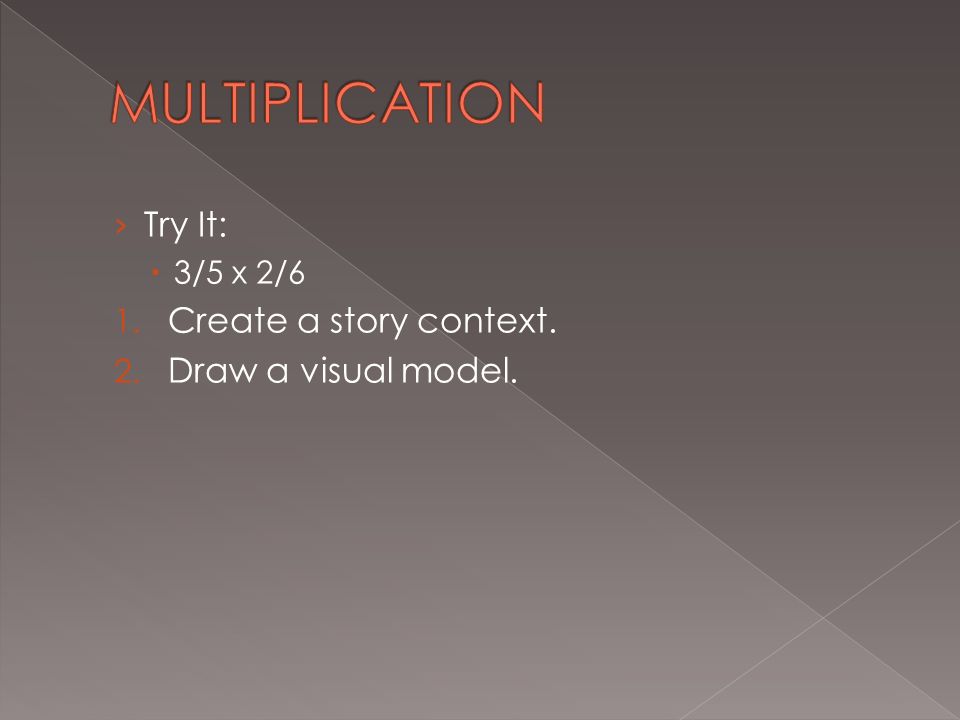 MULTIPLICATION

› Try It:
 • 3/5 x 2/6
1. Create a story context.
2. Draw a visual model.